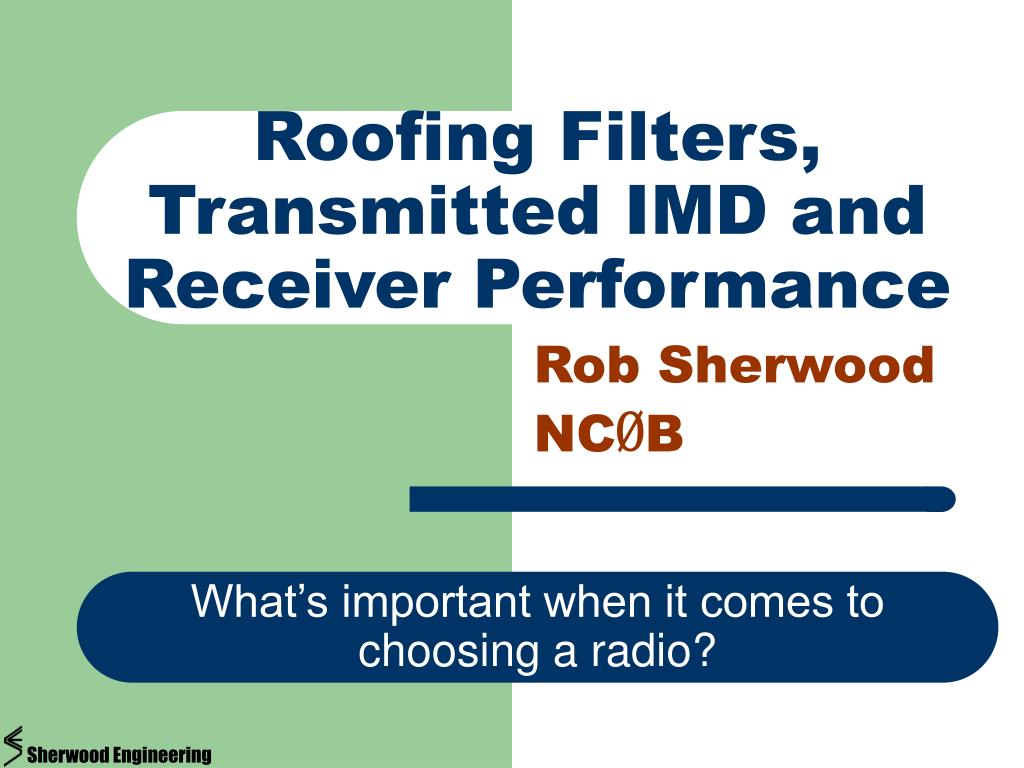 Roofing Filters, Transmitted IMD and Receiver Performance

Rob Sherwood

NCØB

What’s important when it comes to choosing a radio?

Sherwood Engineering